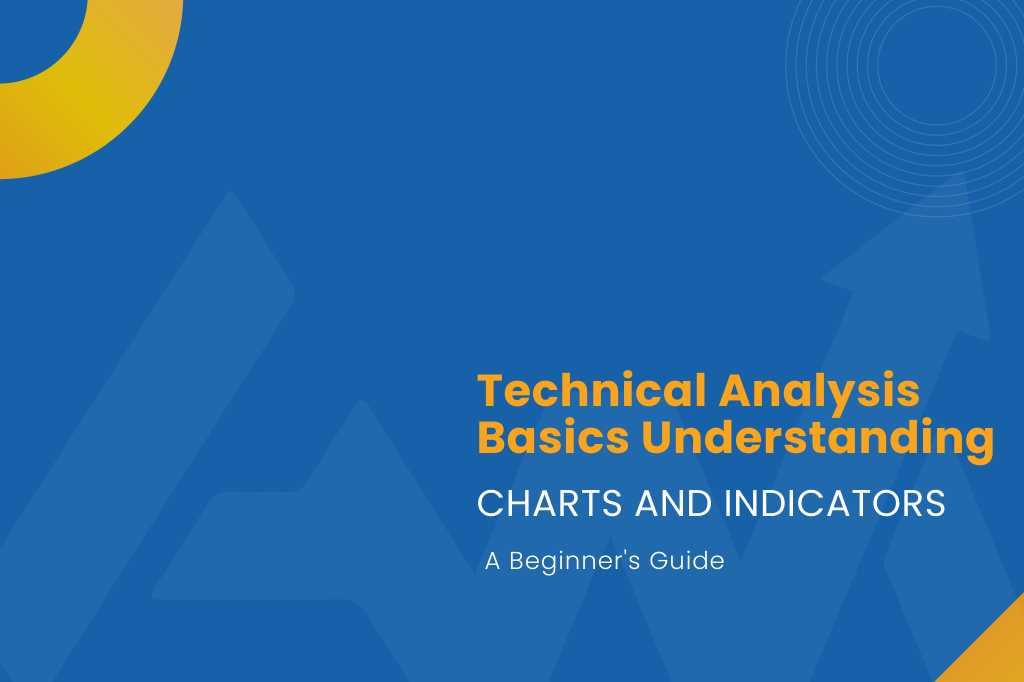 Technical Analysis Basics Understanding

CHARTS AND INDICATORS

A Beginner's Guide